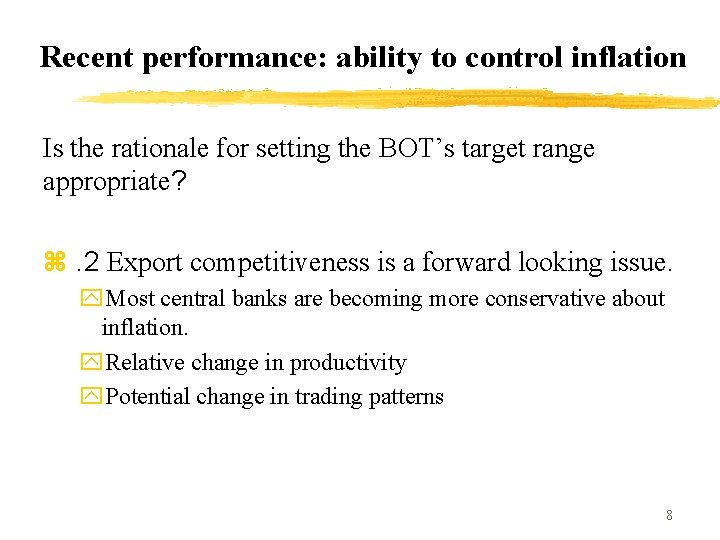 Recent performance: ability to control inflation

Is the rationale for setting the BOT's target range appropriate?

.2 Export competitiveness is a forward looking issue.

Most central banks are becoming more conservative about inflation.

Relative change in productivity

Potential change in trading patterns

8